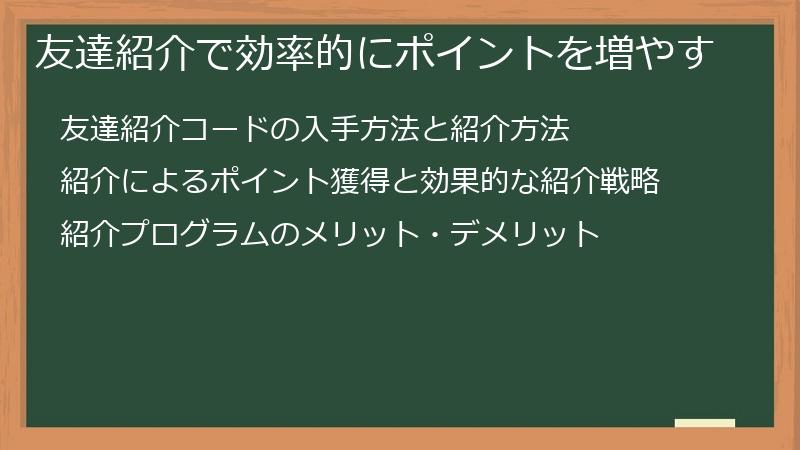 友達紹介で効率的にポイントを増やす

友達紹介コードの入手方法と紹介方法

紹介によるポイント獲得と効果的な紹介戦略

紹介プログラムのメリット・デメリット